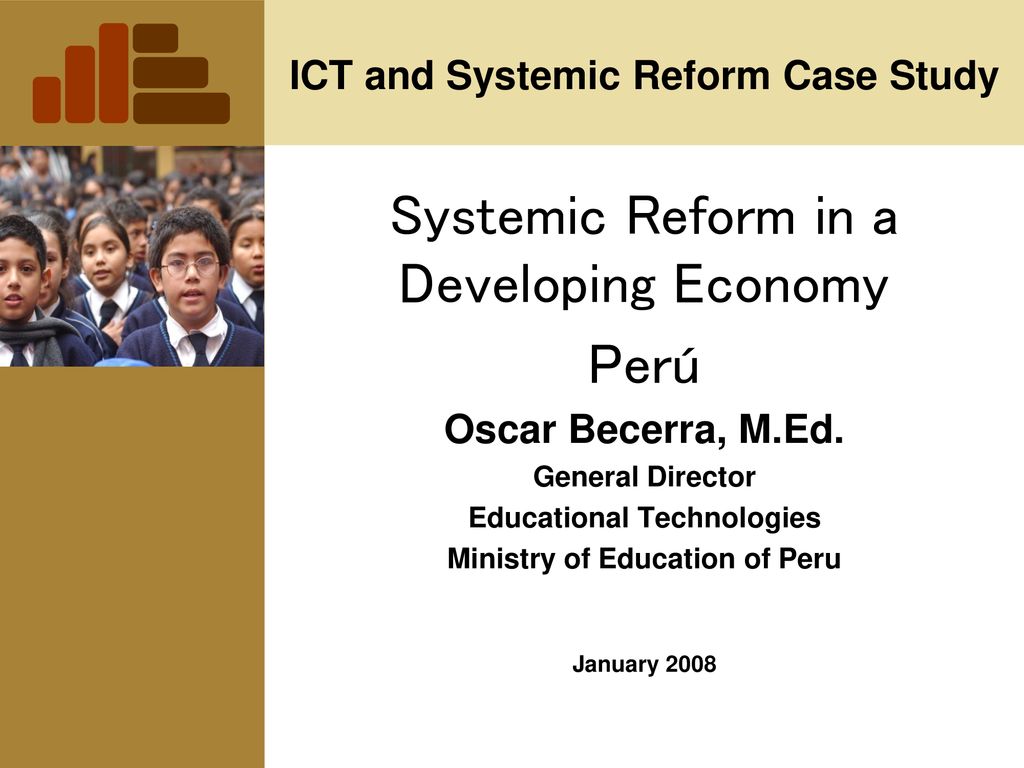 ICT and Systemic Reform Case Study

Systemic Reform in a Developing Economy

Perú

Oscar Becerra, M.Ed.

General Director
Educational Technologies
Ministry of Education of Peru

January 2008